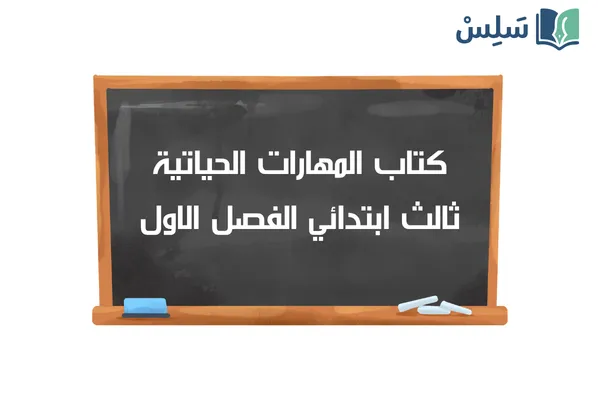 سَلِسْ

كتاب المهارات الحياتية
ثالث ابتدائي الفصل الاول